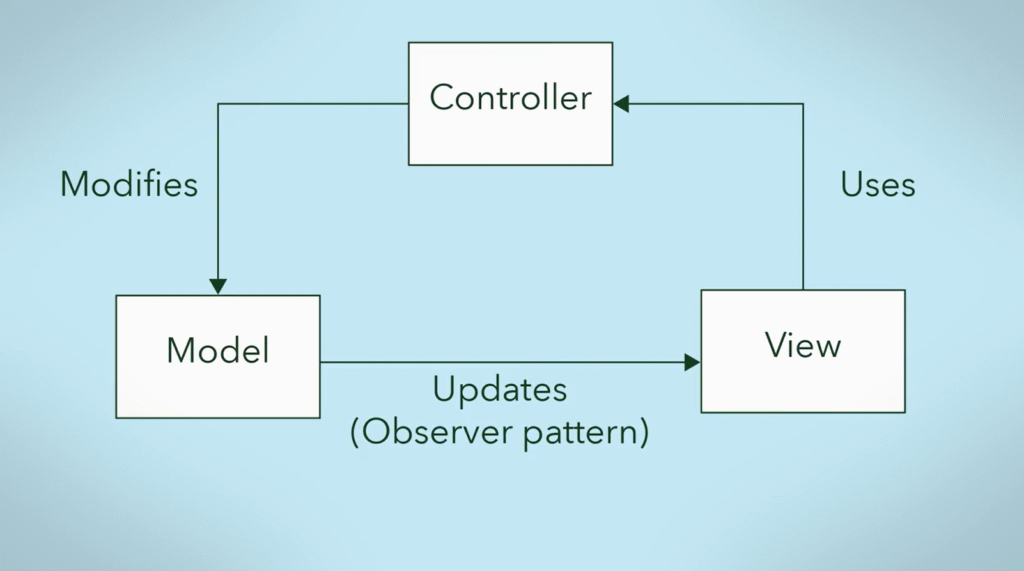 Controller

Modifies

Uses

Model

View

Updates
(Observer pattern)